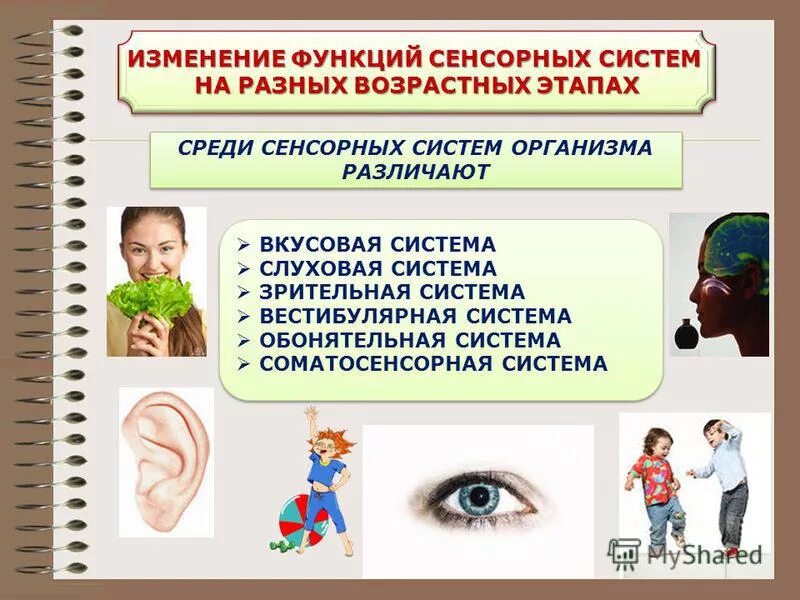 ИЗМЕНЕНИЕ ФУНКЦИЙ СЕНСОРНЫХ СИСТЕМ НА РАЗНЫХ ВОЗРАСТНЫХ ЭТАПАХ

СРЕДИ СЕНСОРНЫХ СИСТЕМ ОРГАНИЗМА РАЗЛИЧАЮТ

➢ ВКУСОВАЯ СИСТЕМА
➢ СЛУХОВАЯ СИСТЕМА
➢ ЗРИТЕЛЬНАЯ СИСТЕМА
➢ ВЕСТИБУЛЯРНАЯ СИСТЕМА
➢ ОБОНЯТЕЛЬНАЯ СИСТЕМА
➢ СОМАТОСЕНСОРНАЯ СИСТЕМА

MyShared